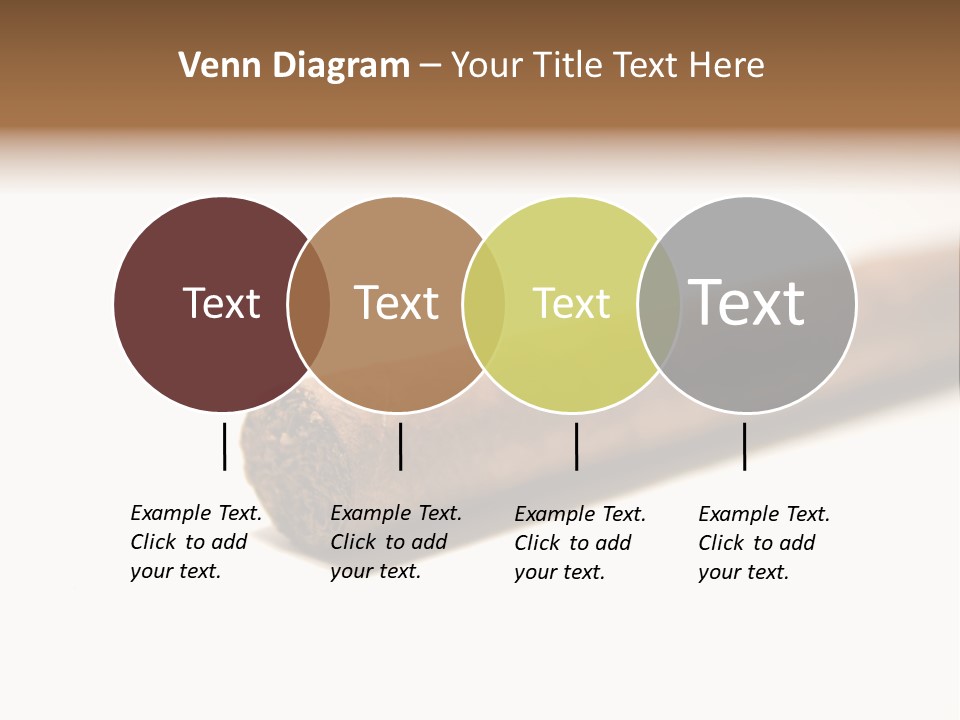 Venn Diagram – Your Title Text Here

Text

Text

Text

Text

Example Text. Click to add your text.

Example Text. Click to add your text.

Example Text. Click to add your text.

Example Text. Click to add your text.